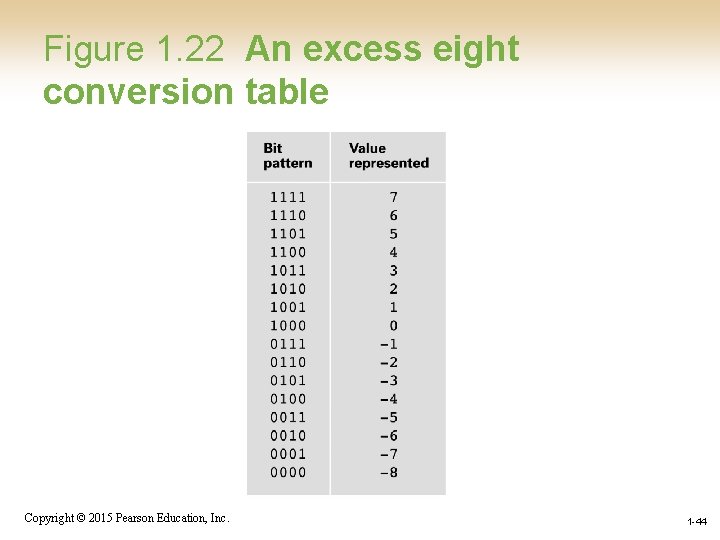 Figure 1.22 An excess eight conversion table

| Bit pattern | Value represented |
|---|---|
| 1111 | 7 |
| 1110 | 6 |
| 1101 | 5 |
| 1100 | 4 |
| 1011 | 3 |
| 1010 | 2 |
| 1001 | 1 |
| 1000 | 0 |
| 0111 | −1 |
| 0110 | −2 |
| 0101 | −3 |
| 0100 | −4 |
| 0011 | −5 |
| 0010 | −6 |
| 0001 | −7 |
| 0000 | −8 |

Copyright © 2015 Pearson Education, Inc.

1-44